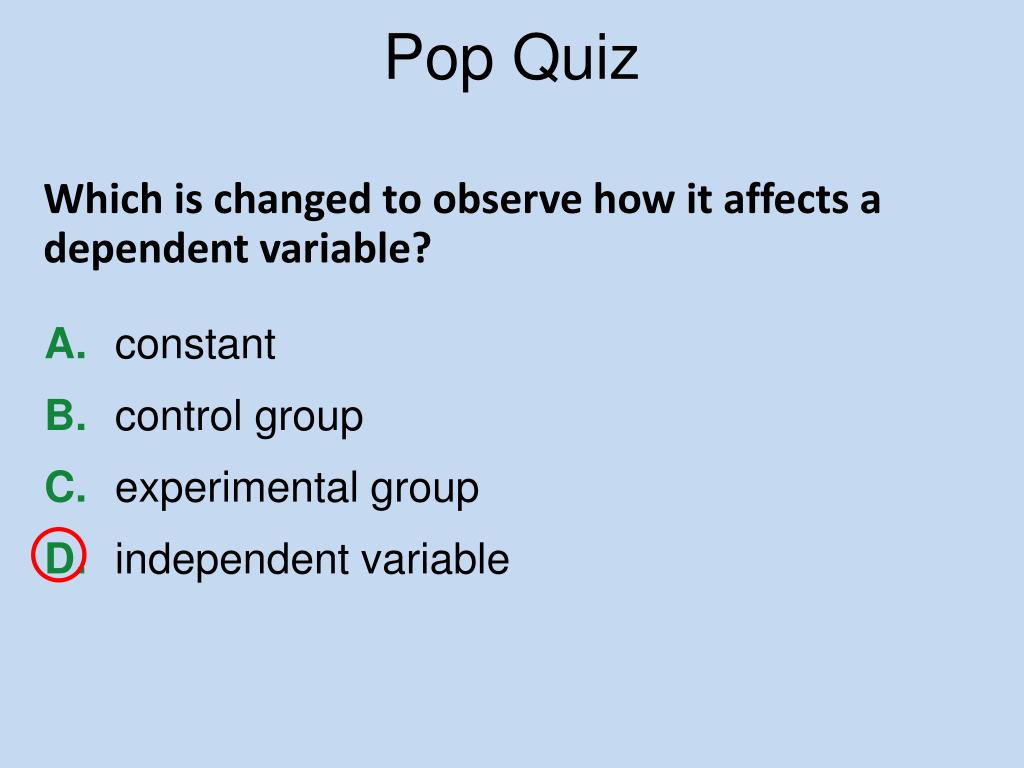 Pop Quiz

Which is changed to observe how it affects a dependent variable?

A. constant
B. control group
C. experimental group
D. independent variable